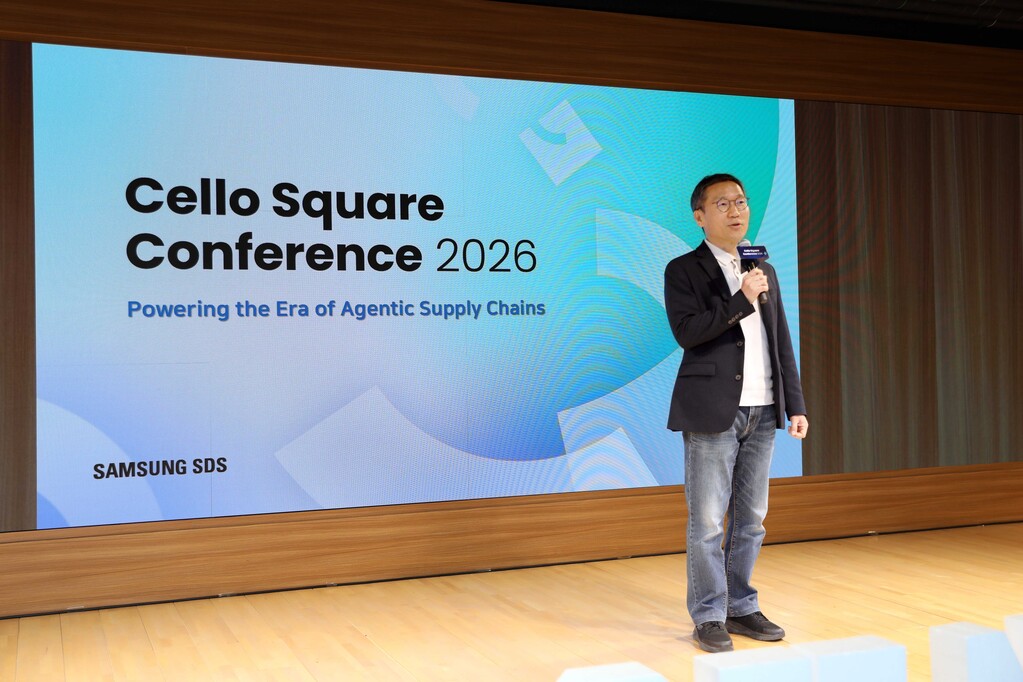 Cello Square
Conference 2026

Powering the Era of Agentic Supply Chains

SAMSUNG SDS